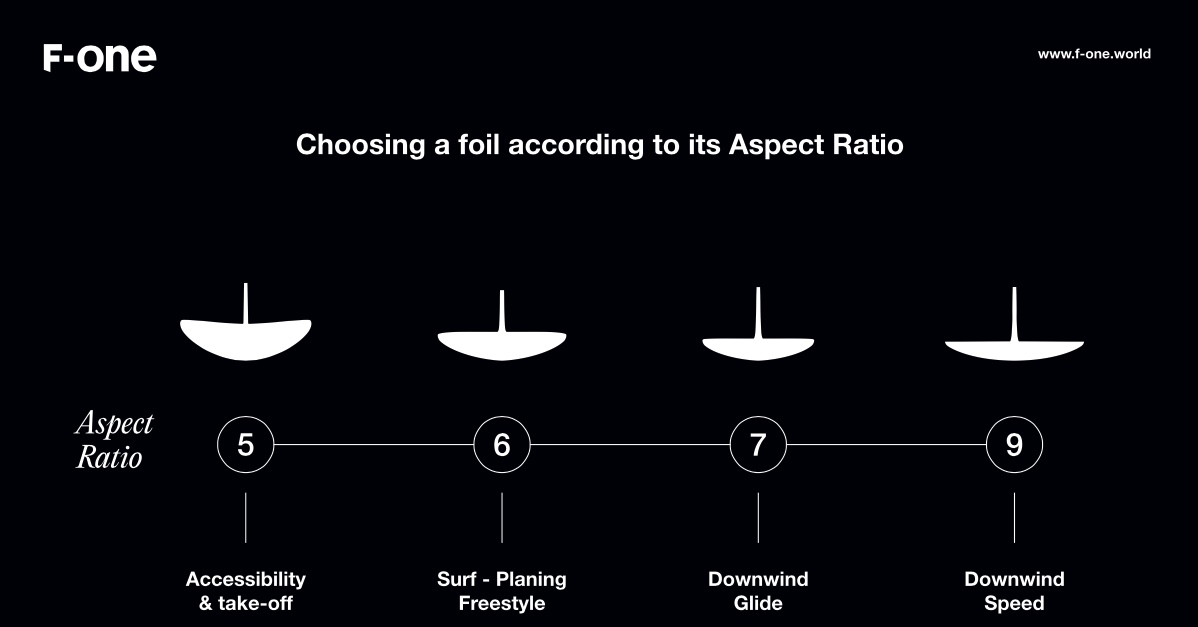 F-one

www.f-one.world

Choosing a foil according to its Aspect Ratio

Aspect Ratio

5

6

7

9

Accessibility & take-off

Surf - Planing Freestyle

Downwind Glide

Downwind Speed